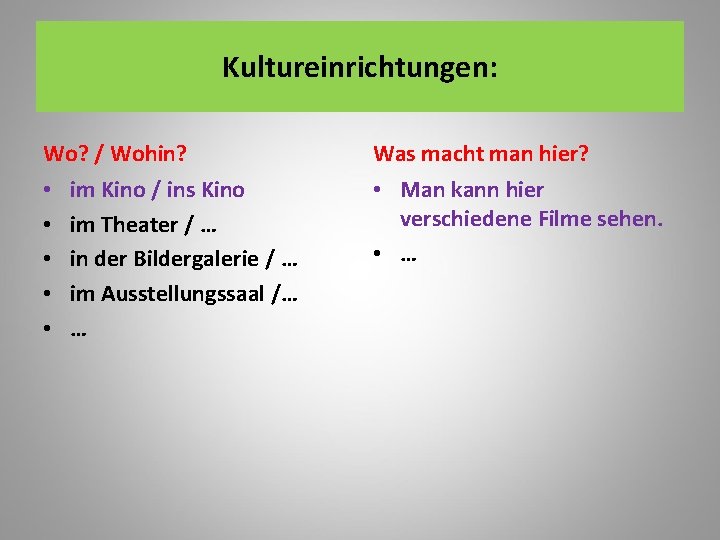 Kultureinrichtungen:

Wo? / Wohin?
• im Kino / ins Kino
• im Theater / …
• in der Bildergalerie / …
• im Ausstellungssaal /…
• …

Was macht man hier?
• Man kann hier verschiedene Filme sehen.
• …